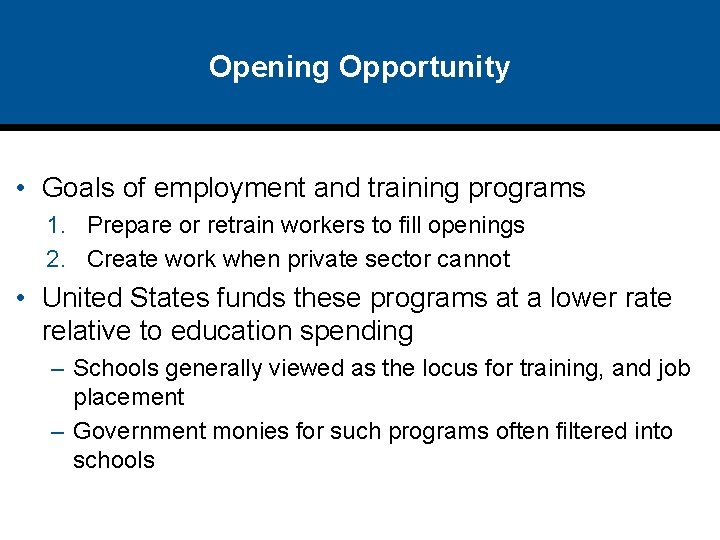 Opening Opportunity

• Goals of employment and training programs
1. Prepare or retrain workers to fill openings
2. Create work when private sector cannot

• United States funds these programs at a lower rate relative to education spending
– Schools generally viewed as the locus for training, and job placement
– Government monies for such programs often filtered into schools